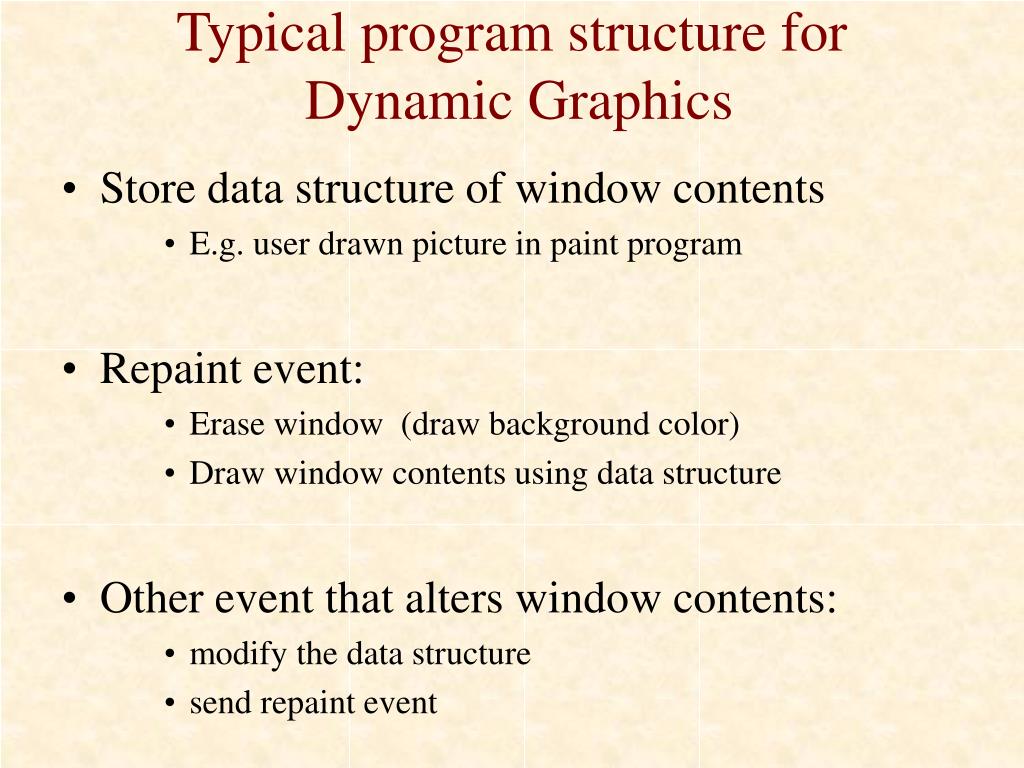 Typical program structure for Dynamic Graphics

• Store data structure of window contents
  • E.g. user drawn picture in paint program

• Repaint event:
  • Erase window (draw background color)
  • Draw window contents using data structure

• Other event that alters window contents:
  • modify the data structure
  • send repaint event